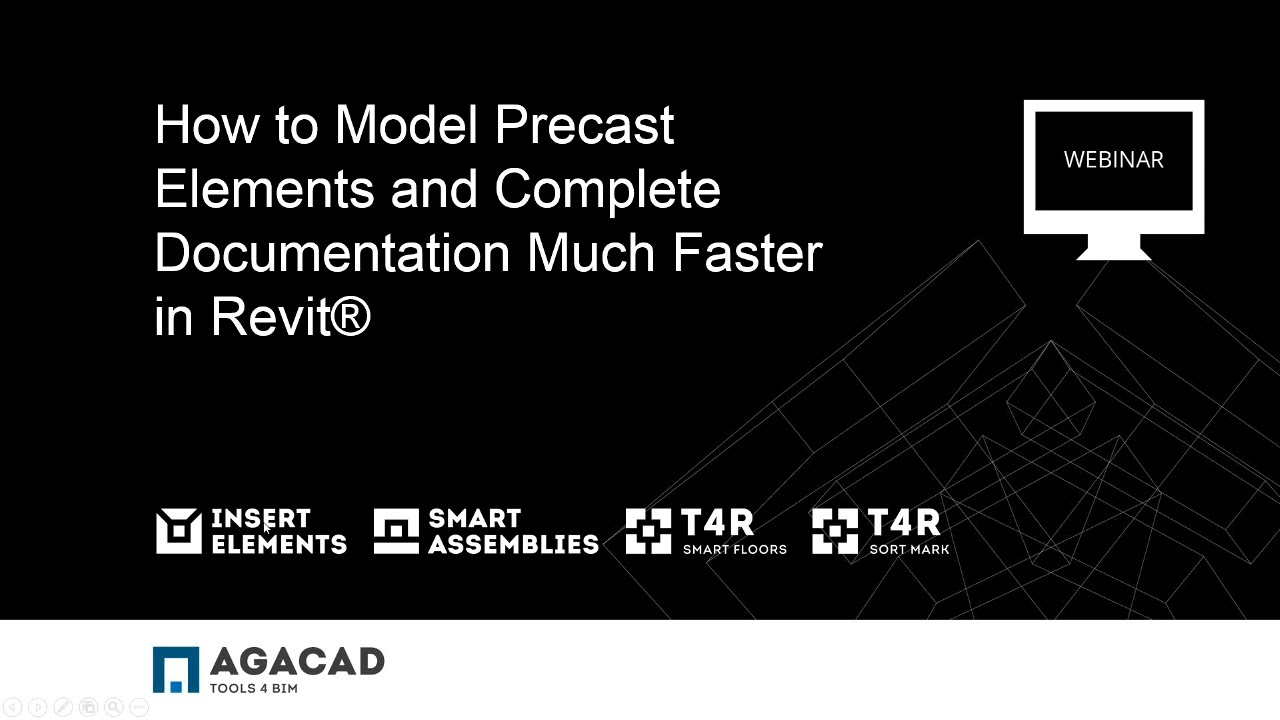 How to Model Precast Elements and Complete Documentation Much Faster in Revit®

WEBINAR

INSERT ELEMENTS

SMART ASSEMBLIES

T4R SMART FLOORS

T4R SORT MARK

AGACAD
TOOLS 4 BIM